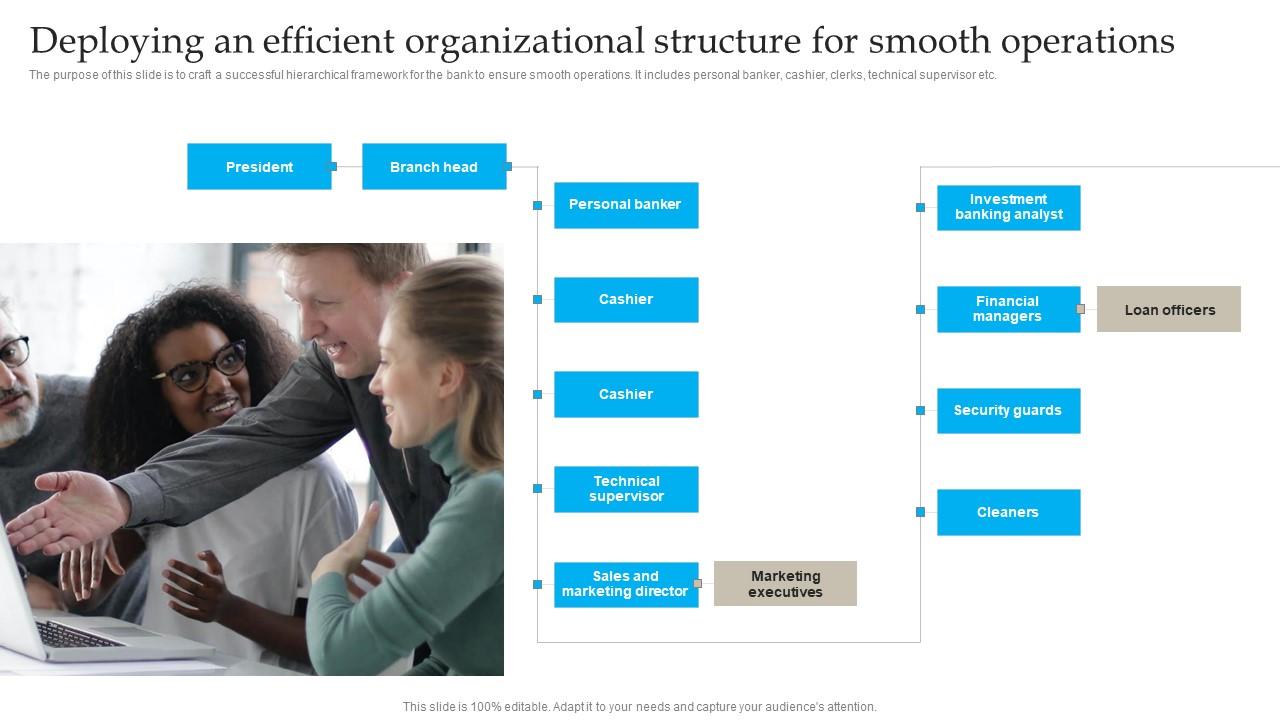 Deploying an efficient organizational structure for smooth operations

The purpose of this slide is to craft a successful hierarchical framework for the bank to ensure smooth operations. It includes personal banker, cashier, clerks, technical supervisor etc.

President

Branch head

Personal banker

Cashier

Cashier

Technical supervisor

Sales and marketing director

Marketing executives

Investment banking analyst

Financial managers

Loan officers

Security guards

Cleaners

This slide is 100% editable. Adapt it to your needs and capture your audience's attention.